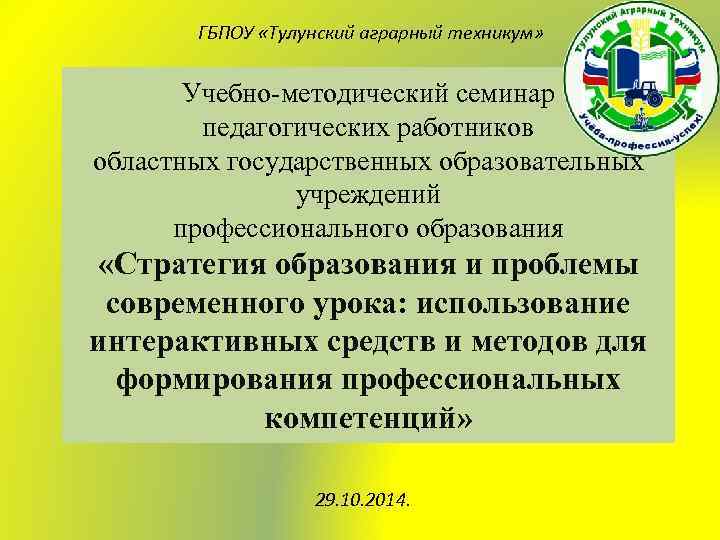 ГБПОУ «Тулунский аграрный техникум»

Тулунский Аграрный Техникум
Учёба-профессия-успех!

Учебно-методический семинар педагогических работников областных государственных образовательных учреждений профессионального образования
«Стратегия образования и проблемы современного урока: использование интерактивных средств и методов для формирования профессиональных компетенций»

29.10.2014.